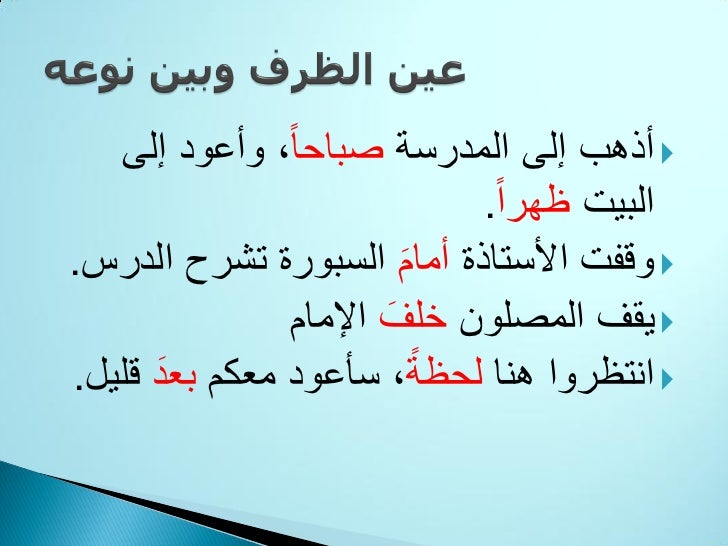 عين الظرف وبين نوعه

أذهب إلى المدرسة صباحاً، وأعود إلى البيت ظهراً.

وقفت الأستاذة أمامَ السبورة تشرح الدرس.

يقف المصلون خلفَ الإمام

انتظروا هنا لحظةً، سأعود معكم بعدَ قليل.